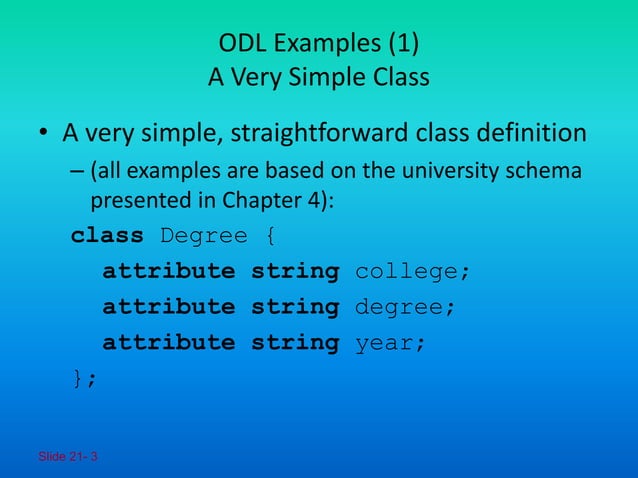 ODL Examples (1)
A Very Simple Class

• A very simple, straightforward class definition
– (all examples are based on the university schema presented in Chapter 4):

class Degree {
attribute string college;
attribute string degree;
attribute string year;
};

Slide 21- 3